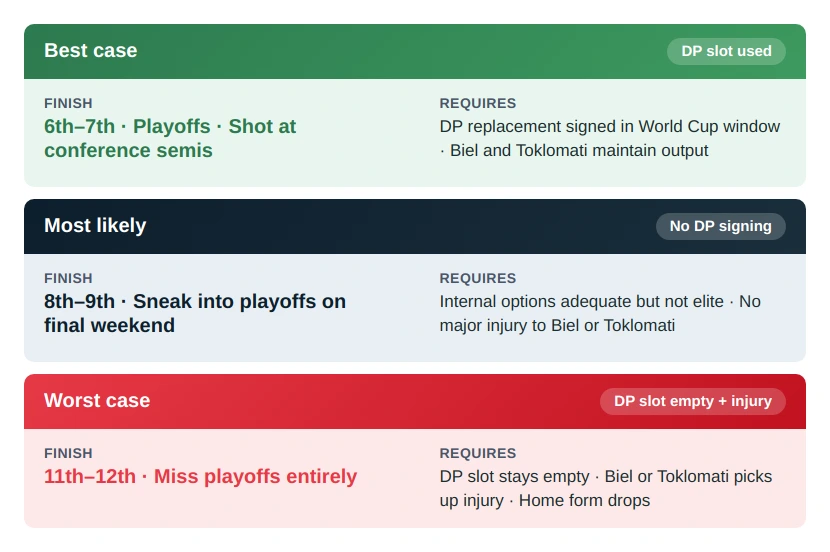 Best case

DP slot used

FINISH
6th–7th · Playoffs · Shot at conference semis

REQUIRES
DP replacement signed in World Cup window · Biel and Toklomati maintain output

Most likely

No DP signing

FINISH
8th–9th · Sneak into playoffs on final weekend

REQUIRES
Internal options adequate but not elite · No major injury to Biel or Toklomati

Worst case

DP slot empty + injury

FINISH
11th–12th · Miss playoffs entirely

REQUIRES
DP slot stays empty · Biel or Toklomati picks up injury · Home form drops